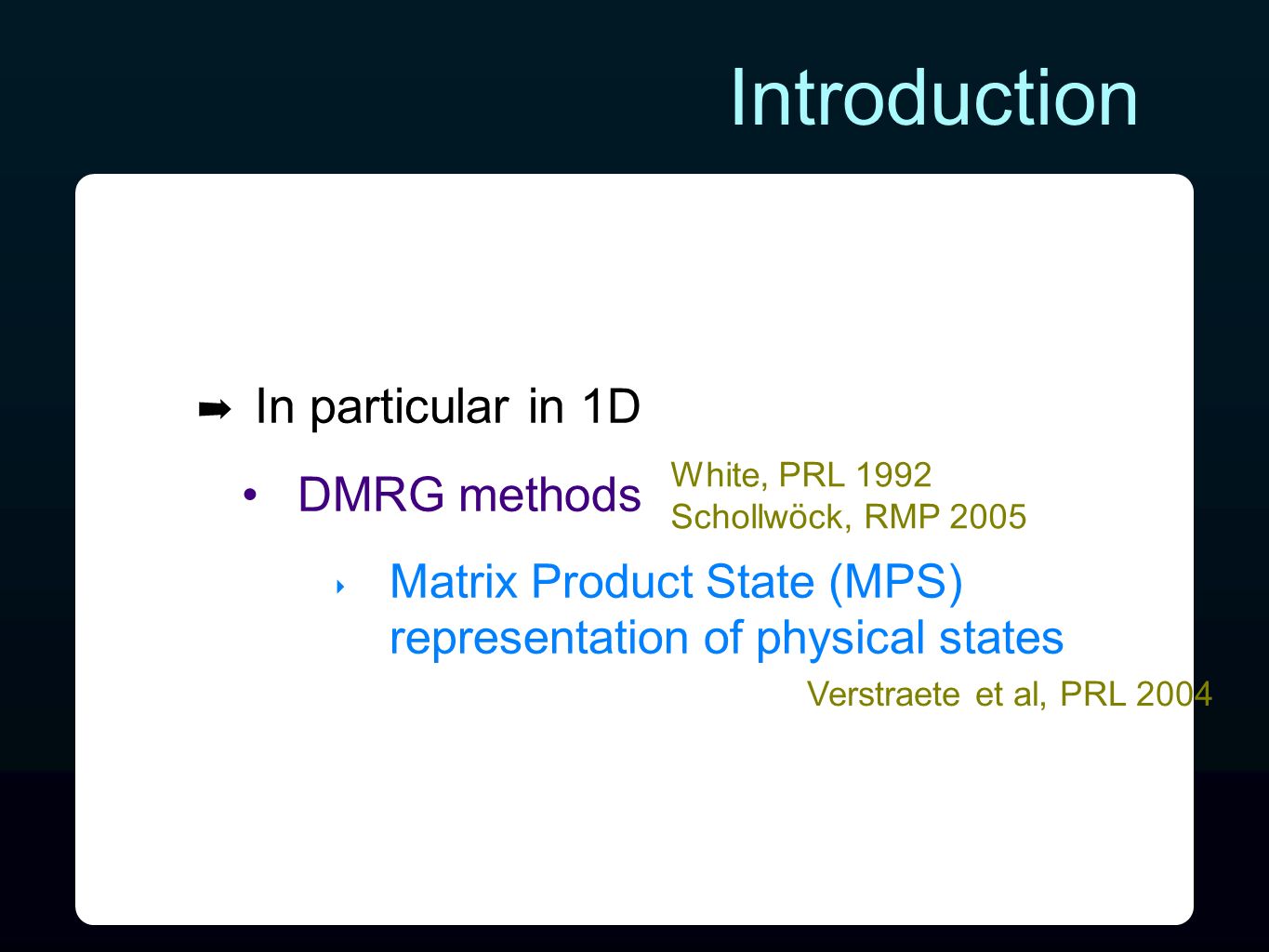 Introduction

➡ In particular in 1D

• DMRG methods

White, PRL 1992
Schollwöck, RMP 2005

‣ Matrix Product State (MPS) representation of physical states

Verstraete et al, PRL 2004